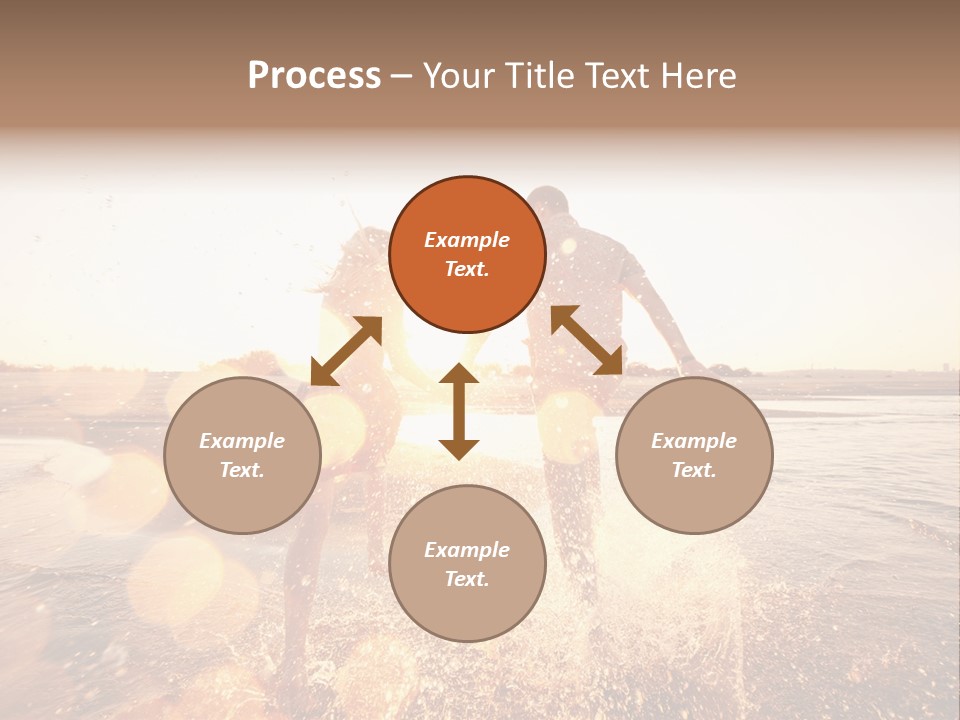 Process – Your Title Text Here

Example Text.

Example Text.

Example Text.

Example Text.